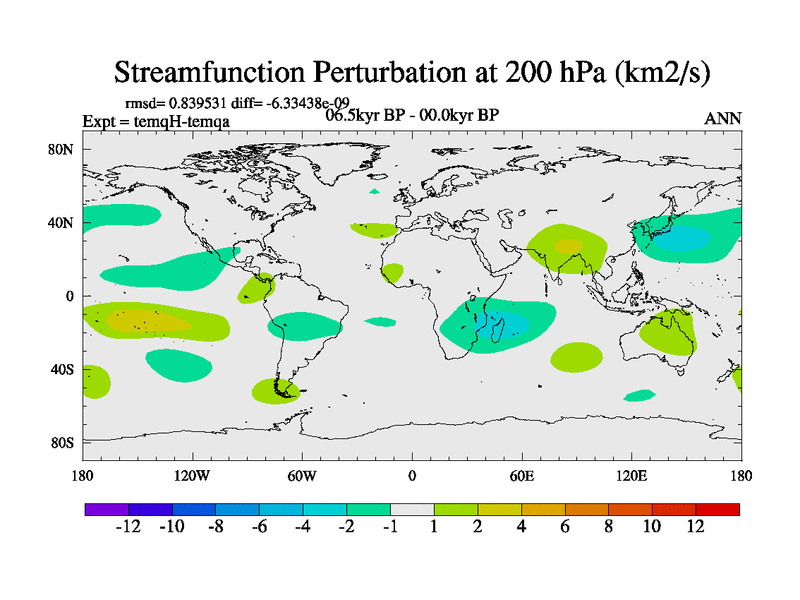 Streamfunction Perturbation at 200 hPa (km2/s)

rmsd= 0.839531 diff= -6.33438e-09
Expt = temqH-temqa
06.5kyr BP - 00.0kyr BP
ANN

80N
40N
0
40S
80S

180
120W
60W
0
60E
120E
180

-12 -10 -8 -6 -4 -2 -1 1 2 4 6 8 10 12